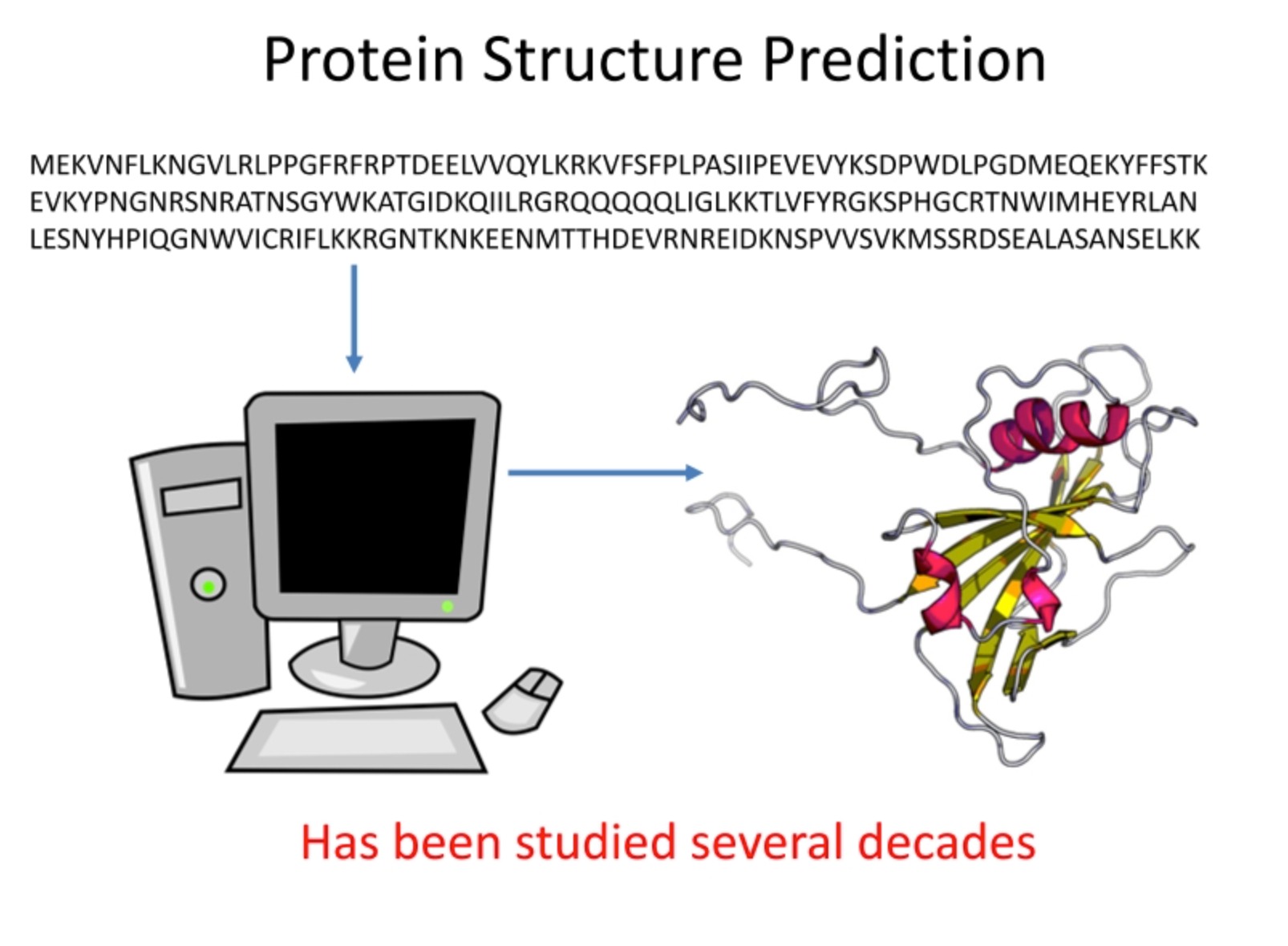 Protein Structure Prediction

MEKVNFLKNGVLRLPPGFRFRPTDEELVVQYLKRKVFSFPLPASIIPEVEVYKSDPWDLPGDMEQEKYFFSTK
EVKYPNGNRSNRATNSGYWKATGIDKQIILRGRQQQQQLIGLKKTLVFYRGKSPHGCRTNWIMHEYRLAN
LESNYHPIQGNWVICRIFLKKRGNTKNKEENMTTHDEVRNREIDKNSPVVSVKMSSRDSEALASANSELKK

Has been studied several decades